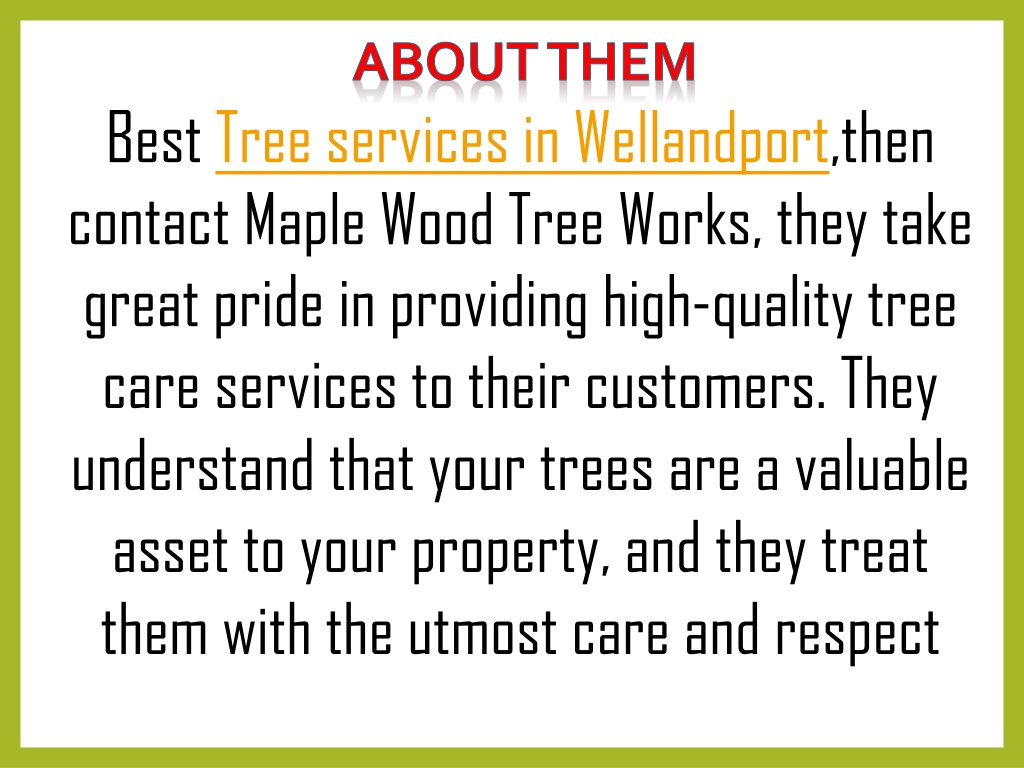 ABOUT THEM

Best Tree services in Wellandport,then contact Maple Wood Tree Works, they take great pride in providing high-quality tree care services to their customers. They understand that your trees are a valuable asset to your property, and they treat them with the utmost care and respect